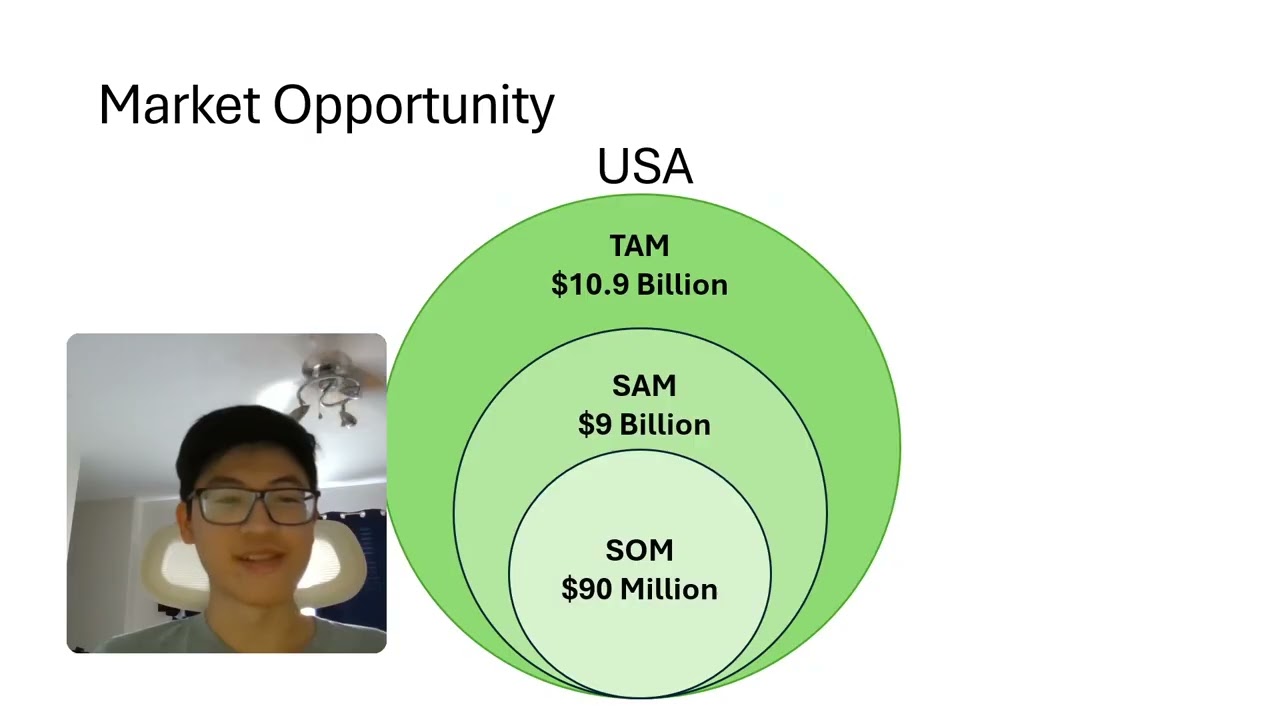 Market Opportunity

USA

TAM
$10.9 Billion

SAM
$9 Billion

SOM
$90 Million